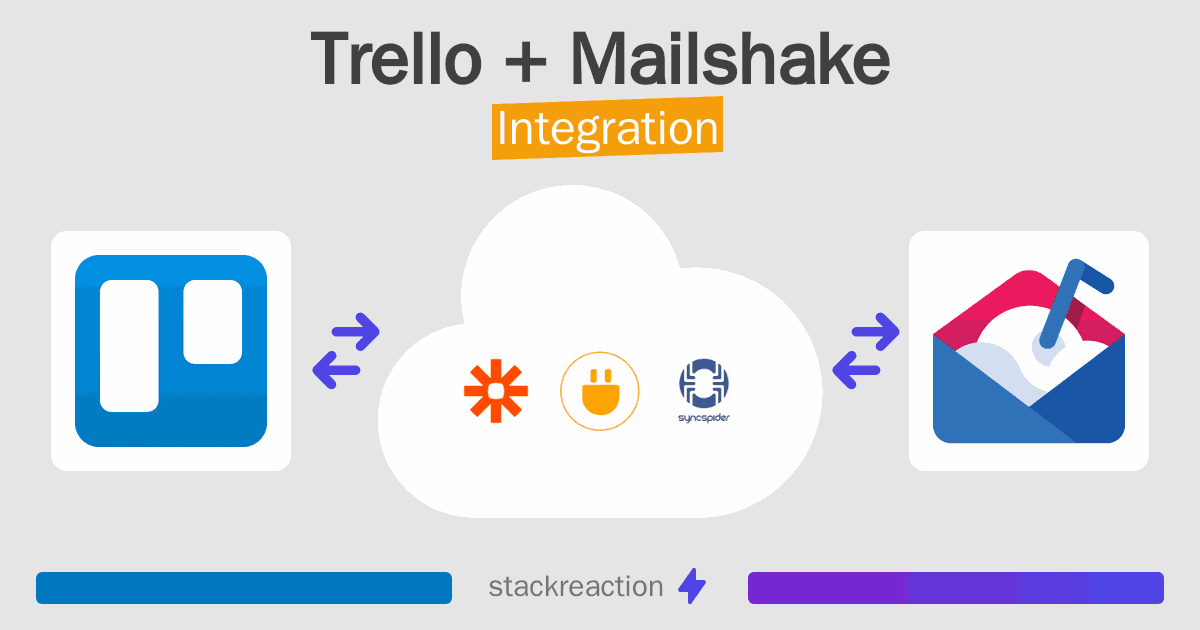 Trello + Mailshake
Integration

syncspider

stackreaction